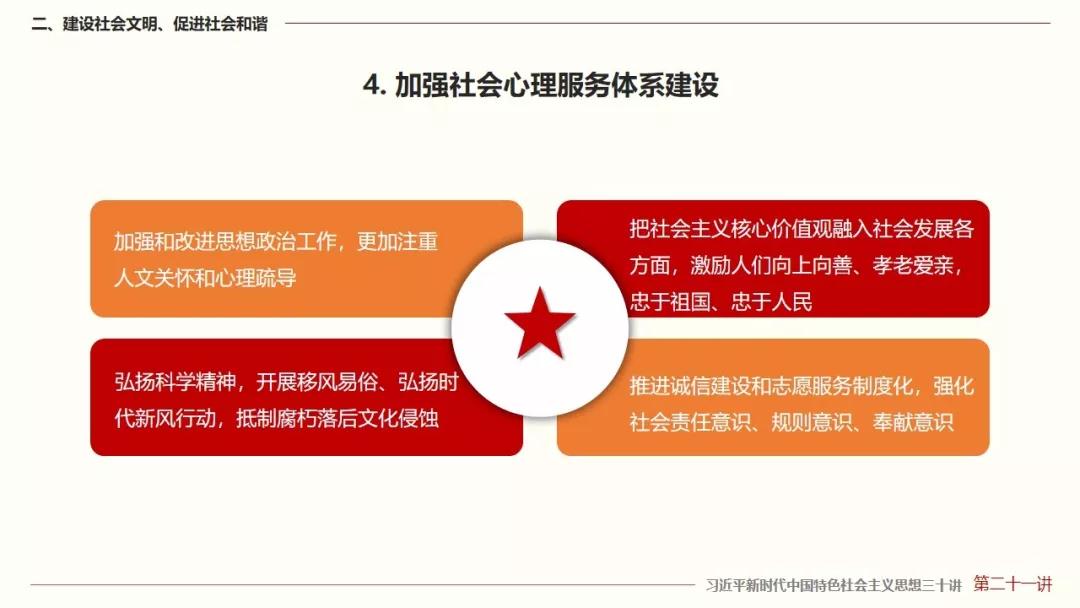 二、建设社会文明、促进社会和谐

4. 加强社会心理服务体系建设

加强和改进思想政治工作，更加注重人文关怀和心理疏导

把社会主义核心价值观融入社会发展各方面，激励人们向上向善、孝老爱亲，忠于祖国、忠于人民

弘扬科学精神，开展移风易俗、弘扬时代新风行动，抵制腐朽落后文化侵蚀

推进诚信建设和志愿服务制度化，强化社会责任意识、规则意识、奉献意识

习近平新时代中国特色社会主义思想三十讲 第二十一讲